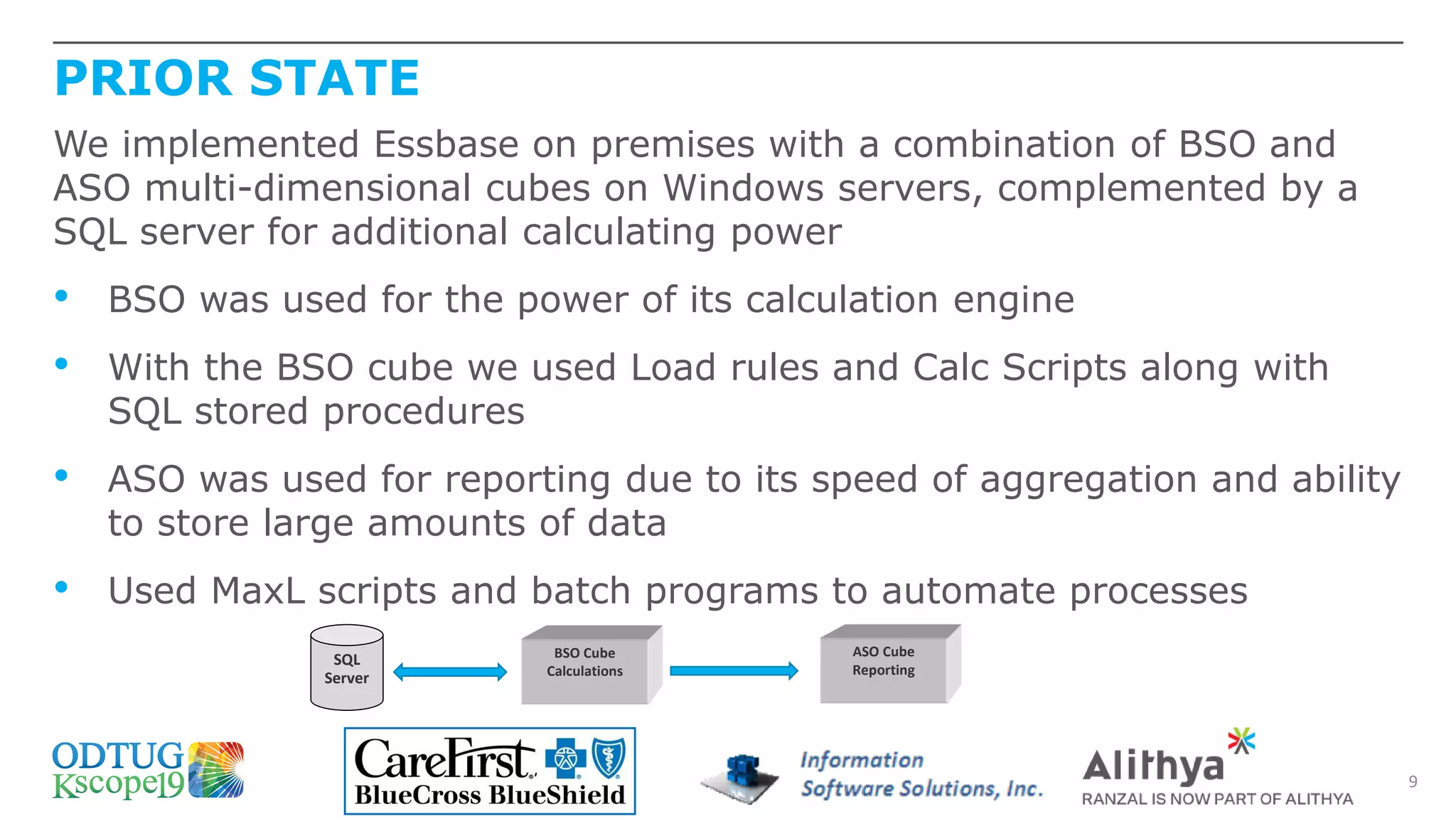 PRIOR STATE

We implemented Essbase on premises with a combination of BSO and ASO multi-dimensional cubes on Windows servers, complemented by a SQL server for additional calculating power

• BSO was used for the power of its calculation engine

• With the BSO cube we used Load rules and Calc Scripts along with SQL stored procedures

• ASO was used for reporting due to its speed of aggregation and ability to store large amounts of data

• Used MaxL scripts and batch programs to automate processes

SQL Server

BSO Cube Calculations

ASO Cube Reporting

ODTUG Kscope19

CareFirst BlueCross BlueShield

Information Software Solutions, Inc.

Alithya
RANZAL IS NOW PART OF ALITHYA

9